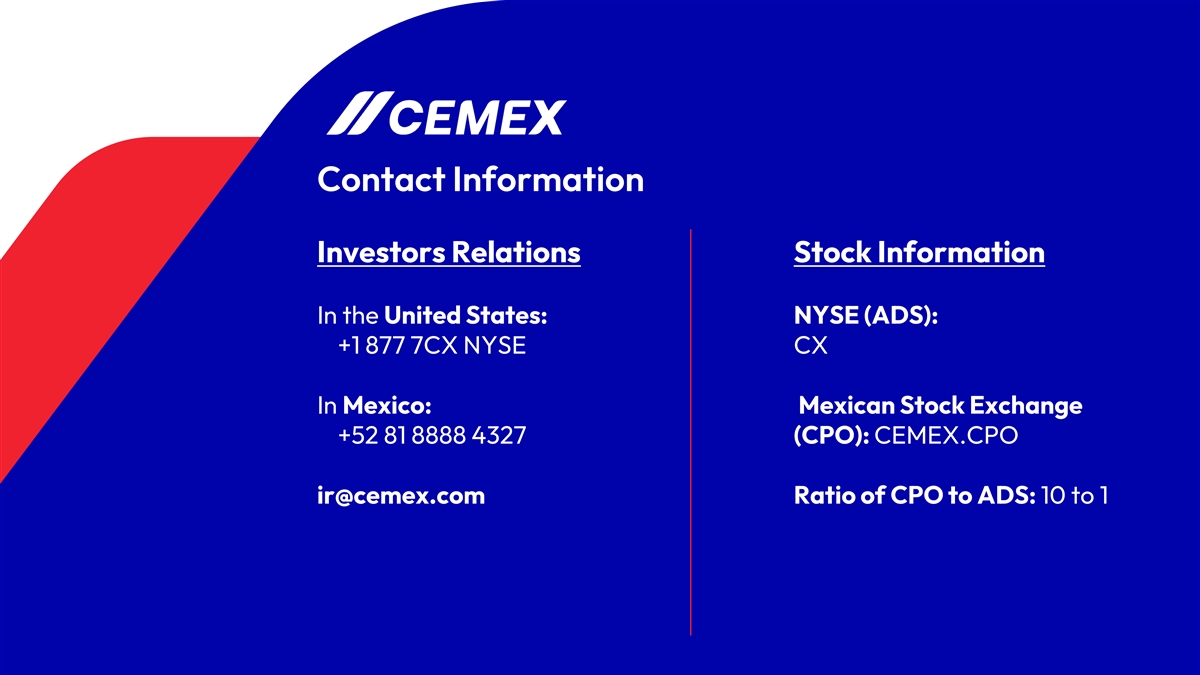 CEMEX

Contact Information

Investors Relations

In the United States:
+1 877 7CX NYSE

In Mexico:
+52 81 8888 4327

ir@cemex.com

Stock Information

NYSE (ADS):
CX

Mexican Stock Exchange (CPO): CEMEX.CPO

Ratio of CPO to ADS: 10 to 1